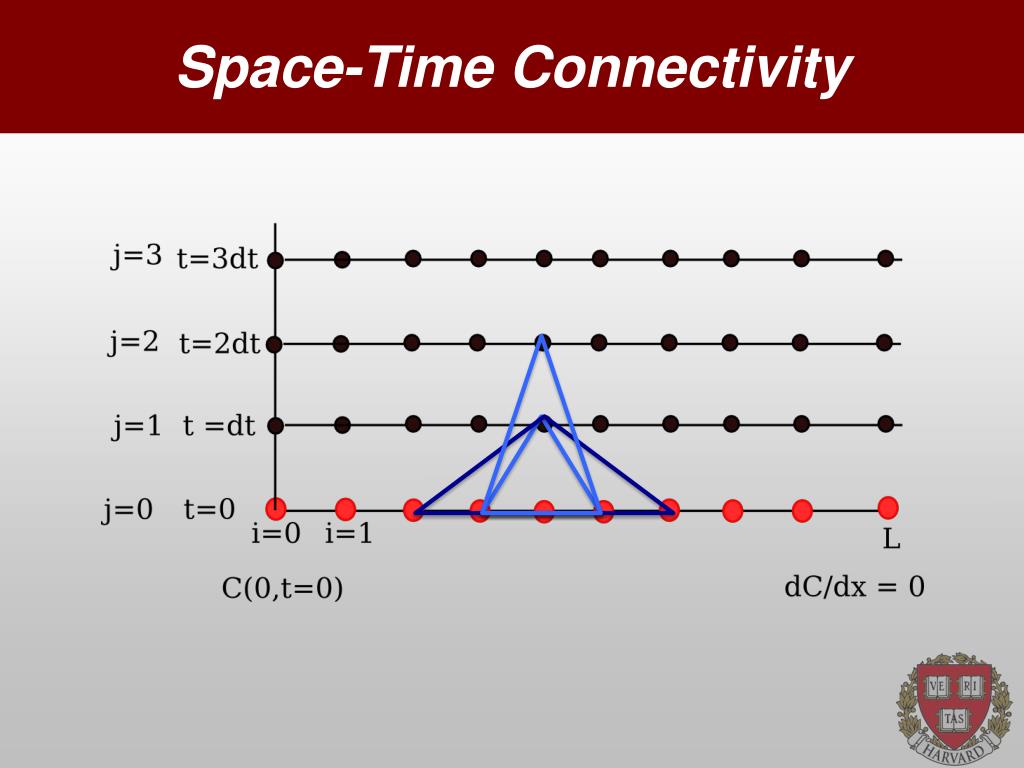 Space-Time Connectivity

j=3 t=3dt

j=2 t=2dt

j=1 t =dt

j=0 t=0

i=0 i=1

L

C(0,t=0)

dC/dx = 0

VE RI TAS

HARVARD